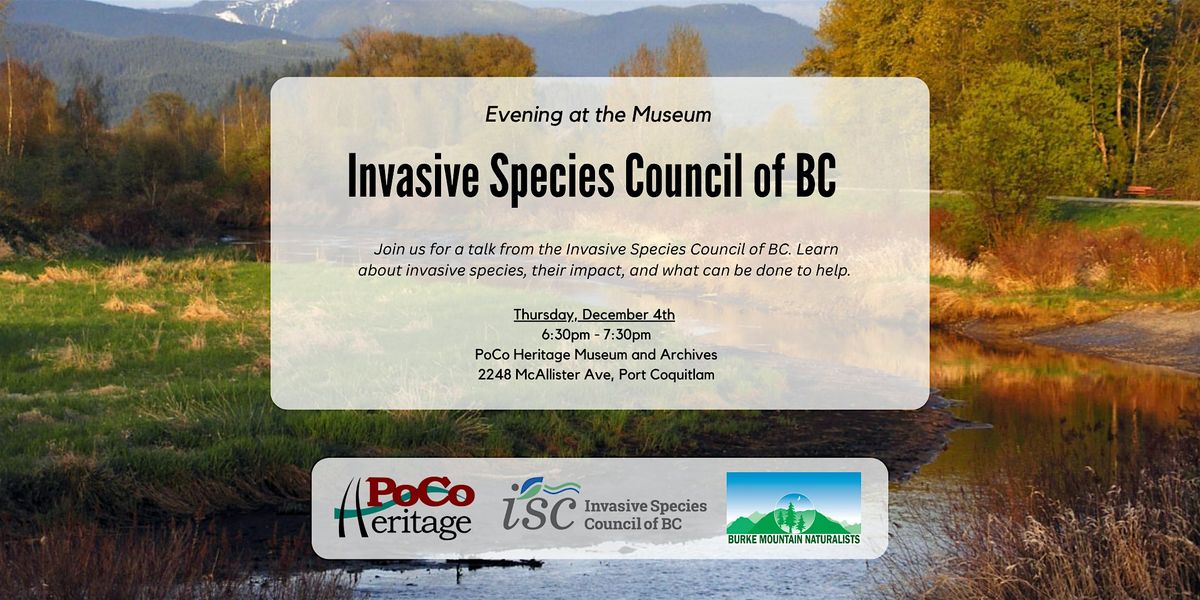 Evening at the Museum

Invasive Species Council of BC

Join us for a talk from the Invasive Species Council of BC. Learn about invasive species, their impact, and what can be done to help.

Thursday, December 4th
6:30pm - 7:30pm
PoCo Heritage Museum and Archives
2248 McAllister Ave, Port Coquitlam

PoCo Heritage

isc Invasive Species Council of BC

BURKE MOUNTAIN NATURALISTS